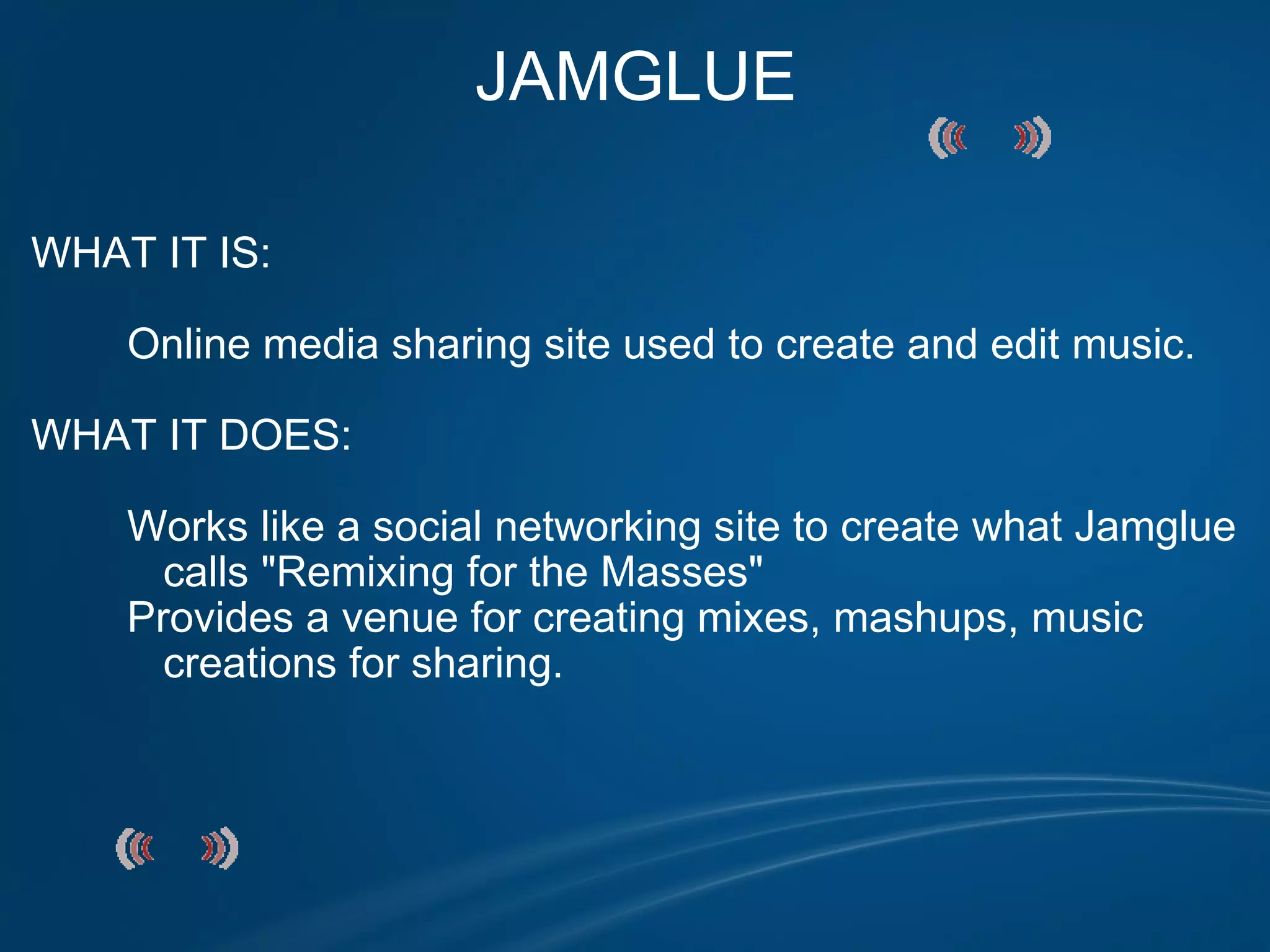 JAMGLUE

WHAT IT IS:

Online media sharing site used to create and edit music.

WHAT IT DOES:

Works like a social networking site to create what Jamglue calls "Remixing for the Masses"
Provides a venue for creating mixes, mashups, music creations for sharing.